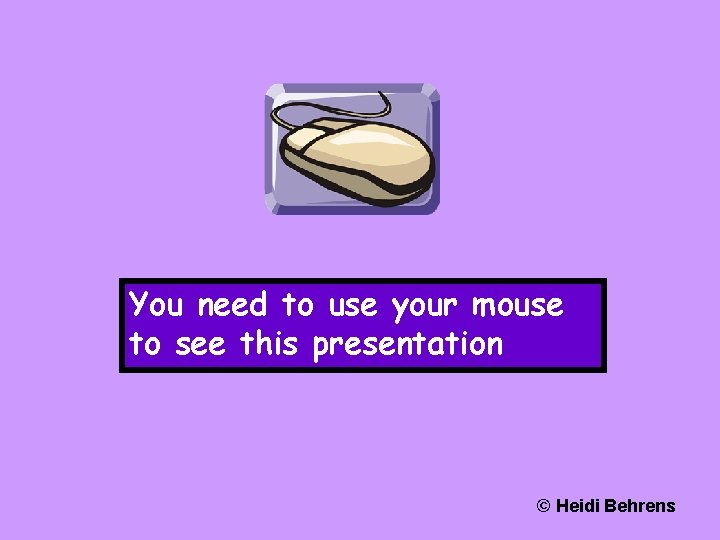 You need to use your mouse to see this presentation

© Heidi Behrens